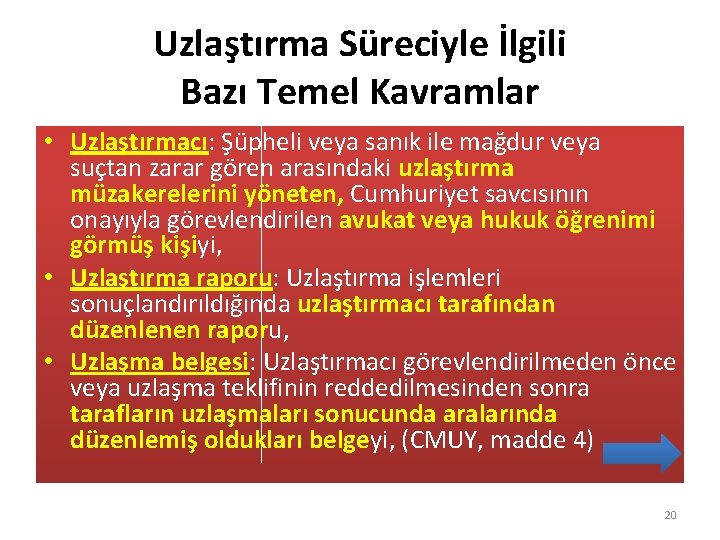 Uzlaştırma Süreciyle İlgili Bazı Temel Kavramlar

• Uzlaştırmacı: Şüpheli veya sanık ile mağdur veya suçtan zarar gören arasındaki uzlaştırma müzakerelerini yöneten, Cumhuriyet savcısının onayıyla görevlendirilen avukat veya hukuk öğrenimi görmüş kişiyi,

• Uzlaştırma raporu: Uzlaştırma işlemleri sonuçlandırıldığında uzlaştırmacı tarafından düzenlenen raporu,

• Uzlaşma belgesi: Uzlaştırmacı görevlendirilmeden önce veya uzlaşma teklifinin reddedilmesinden sonra tarafların uzlaşmaları sonucunda aralarında düzenlemiş oldukları belgeyi, (CMUY, madde 4)

20